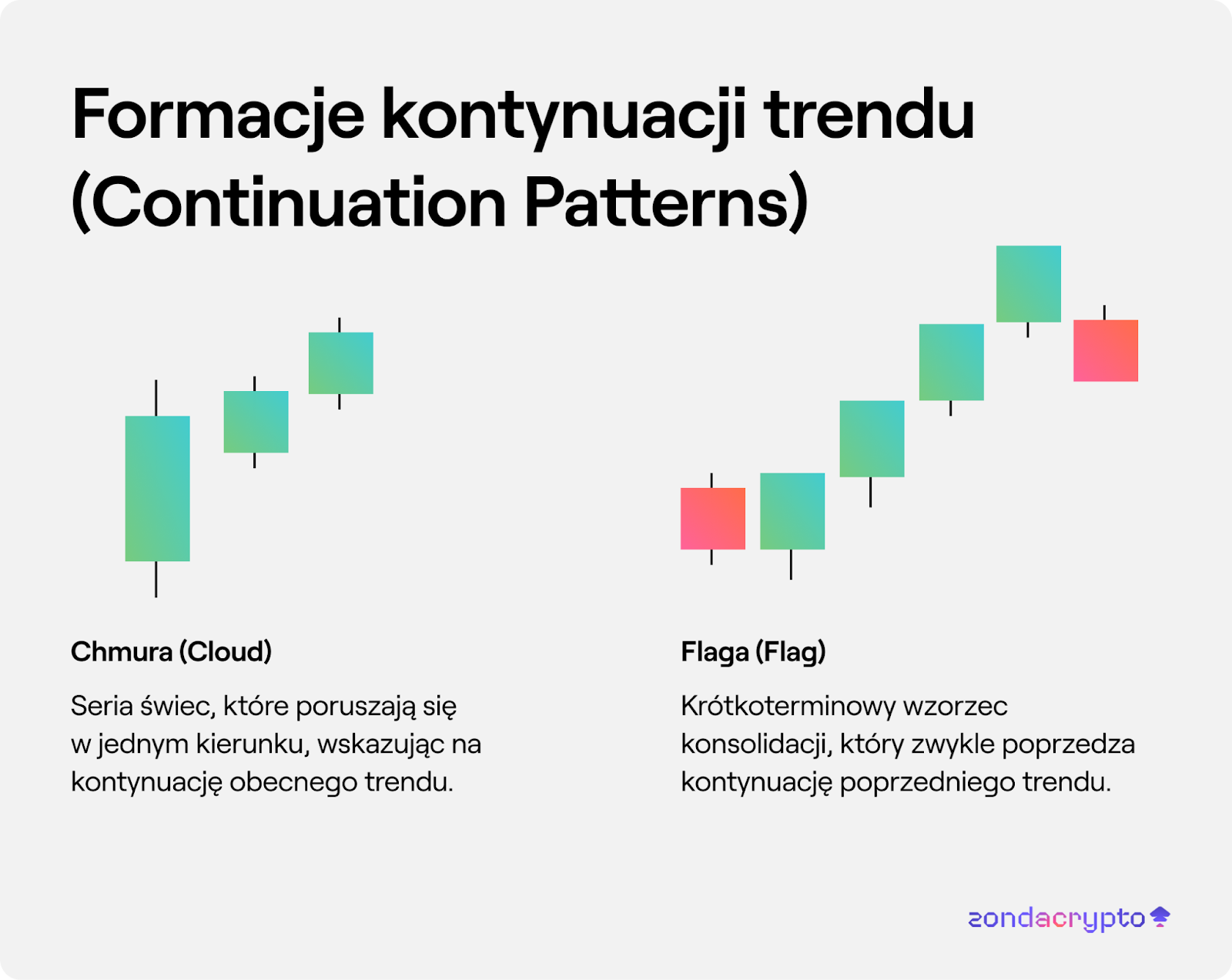 Formacje kontynuacji trendu (Continuation Patterns)

Chmura (Cloud)

Seria świec, które poruszają się w jednym kierunku, wskazując na kontynuację obecnego trendu.

Flaga (Flag)

Krótkoterminowy wzorzec konsolidacji, który zwykle poprzedza kontynuację poprzedniego trendu.

zondacrypto